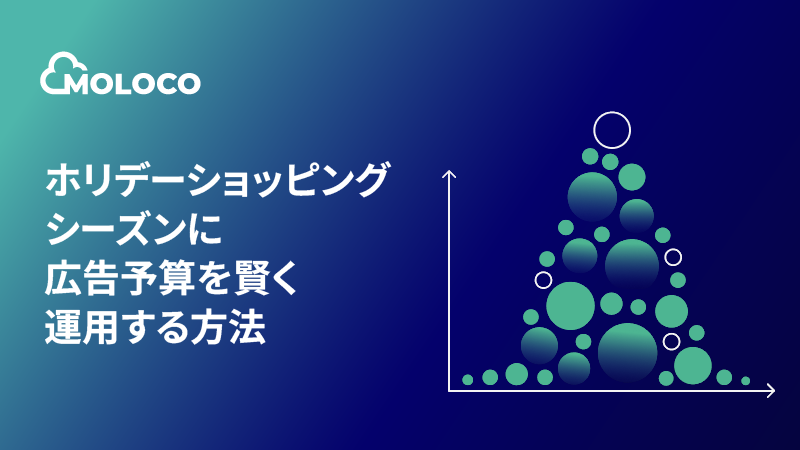 MOLOCO

ホリデーショッピング
シーズンに
広告予算を賢く
運用する方法